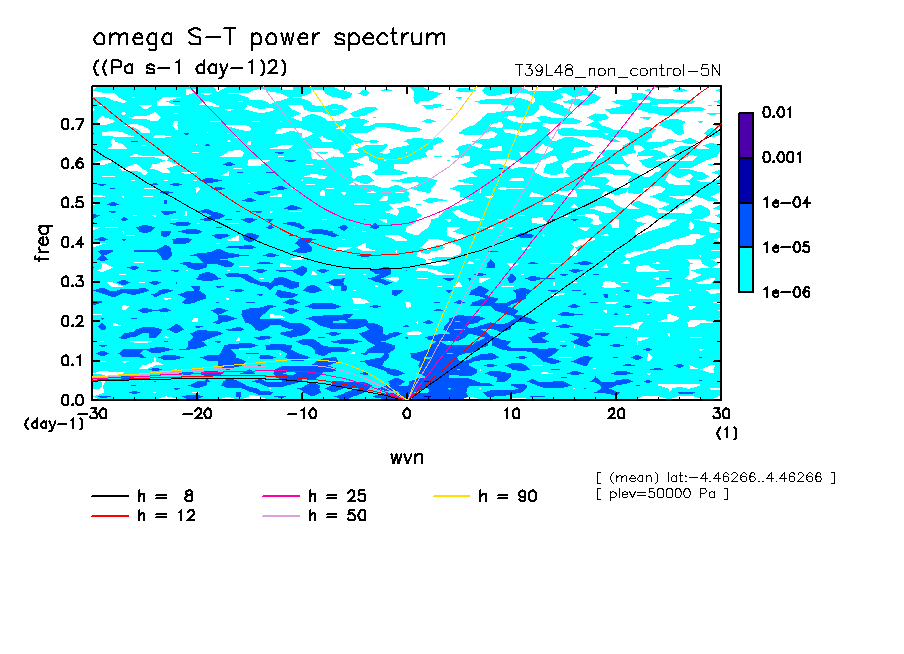 omega S-T power spectrum
((Pa s-1 day-1)2)
T39L48_non_control-5N

0.7
0.6
0.5
0.4
0.3
0.2
0.1
0.0
freq
(day-1)
-30
-20
-10
0
10
20
30
(1)
wvn

0.01
0.001
1e-04
1e-05
1e-06

[ (mean) lat:-4.46266..4.46266 ]
[ plev=50000 Pa ]

h = 8
h = 12
h = 25
h = 50
h = 90